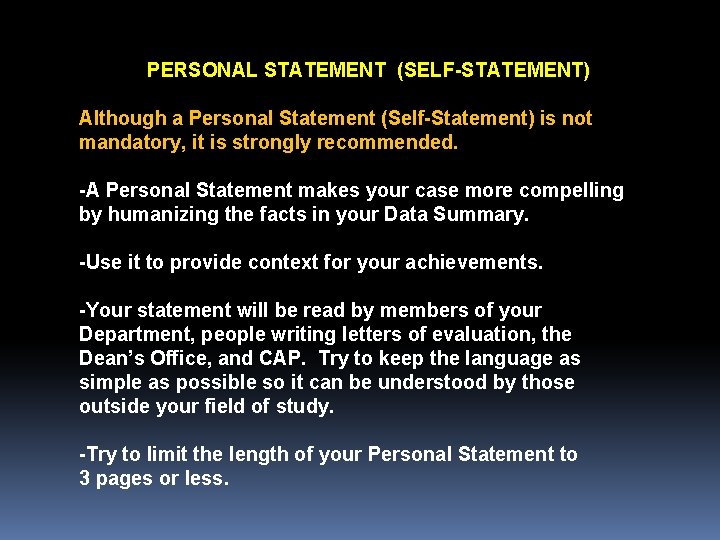 PERSONAL STATEMENT (SELF-STATEMENT)

Although a Personal Statement (Self-Statement) is not mandatory, it is strongly recommended.

-A Personal Statement makes your case more compelling by humanizing the facts in your Data Summary.

-Use it to provide context for your achievements.

-Your statement will be read by members of your Department, people writing letters of evaluation, the Dean's Office, and CAP. Try to keep the language as simple as possible so it can be understood by those outside your field of study.

-Try to limit the length of your Personal Statement to 3 pages or less.